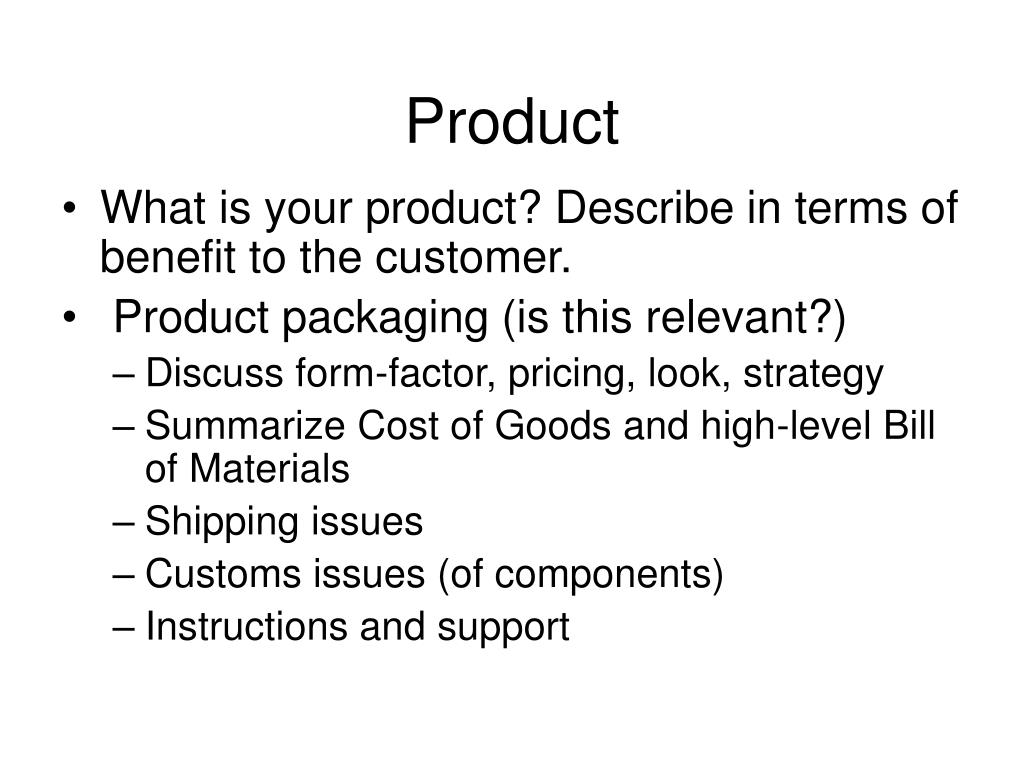 Product

• What is your product? Describe in terms of benefit to the customer.
• Product packaging (is this relevant?)
– Discuss form-factor, pricing, look, strategy
– Summarize Cost of Goods and high-level Bill of Materials
– Shipping issues
– Customs issues (of components)
– Instructions and support